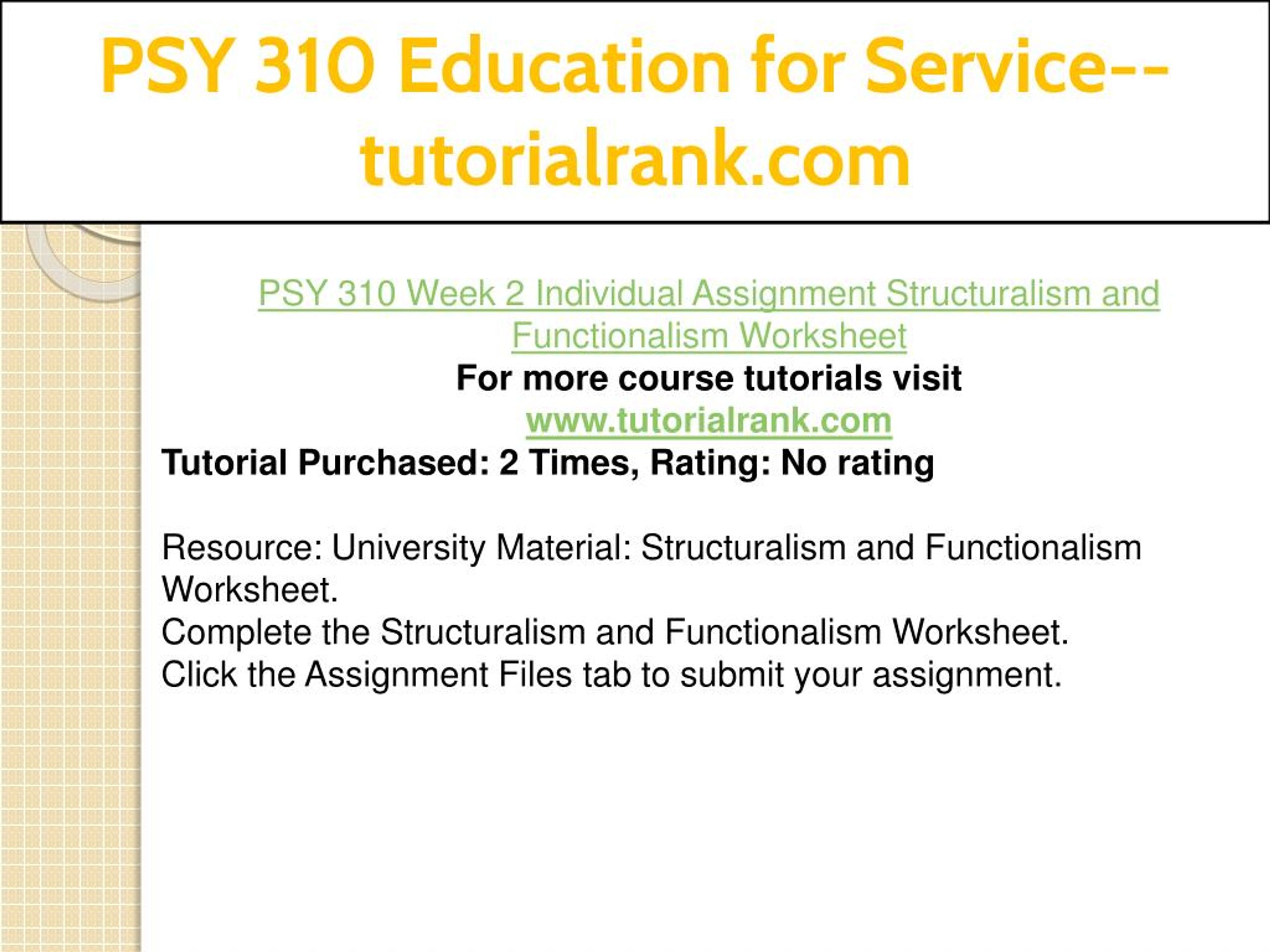 PSY 310 Education for Service--tutorialrank.com

PSY 310 Week 2 Individual Assignment Structuralism and Functionalism Worksheet
For more course tutorials visit
www.tutorialrank.com
Tutorial Purchased: 2 Times, Rating: No rating

Resource: University Material: Structuralism and Functionalism Worksheet.
Complete the Structuralism and Functionalism Worksheet.
Click the Assignment Files tab to submit your assignment.